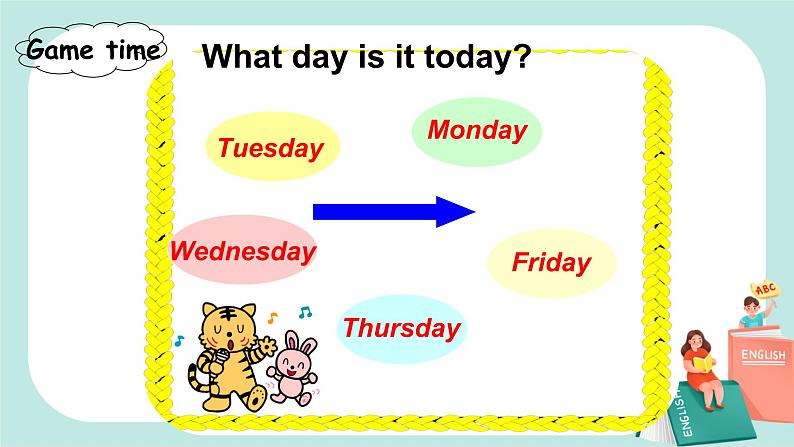 Game time

What day is it today?

Tuesday

Monday

Wednesday

Friday

Thursday

ABC

ENGLISH

ENGLISH